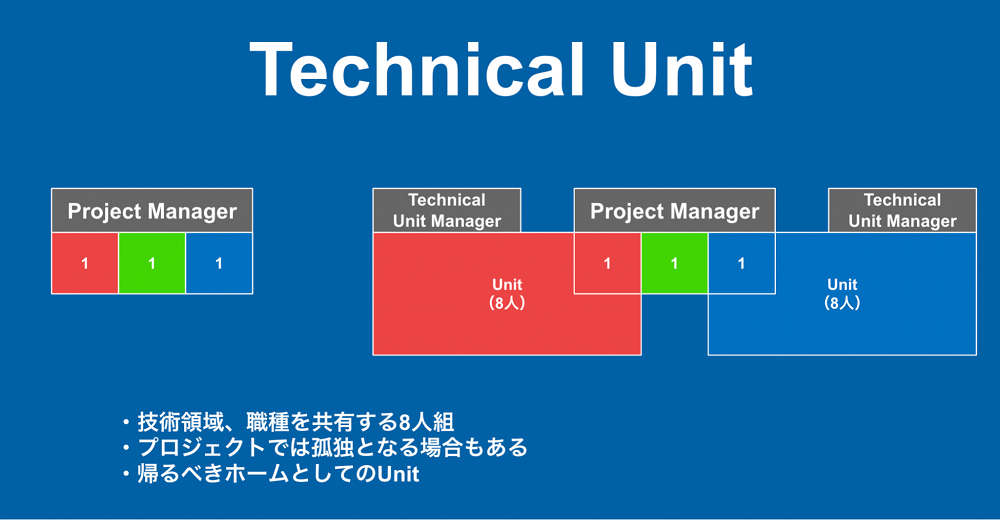 Technical Unit

Project Manager

1 1 1

Technical Unit Manager

Project Manager

Technical Unit Manager

Unit
(8人)

1 1 1

Unit
(8人)

・技術領域、職種を共有する8人組
・プロジェクトでは孤独となる場合もある
・帰るべきホームとしてのUnit